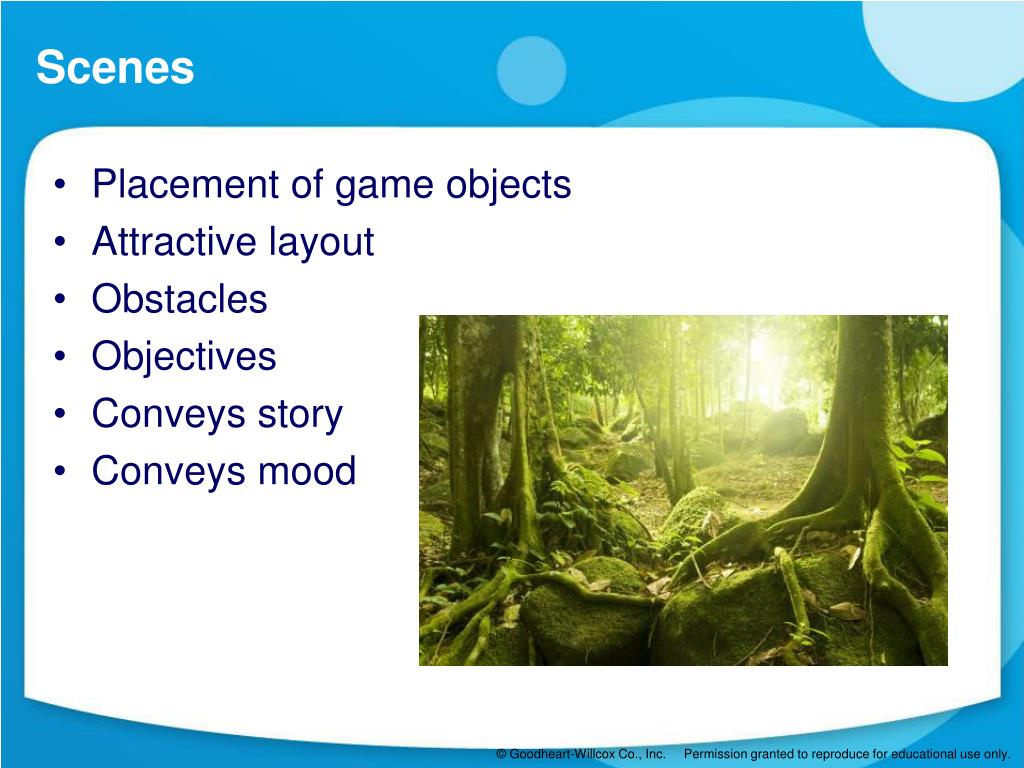 Scenes

• Placement of game objects
• Attractive layout
• Obstacles
• Objectives
• Conveys story
• Conveys mood

© Goodheart-Willcox Co., Inc. Permission granted to reproduce for educational use only.